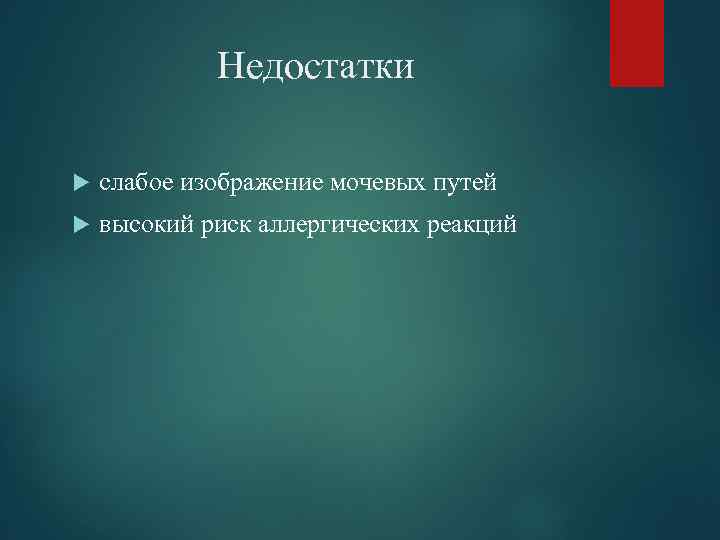 Недостатки

слабое изображение мочевых путей

высокий риск аллергических реакций